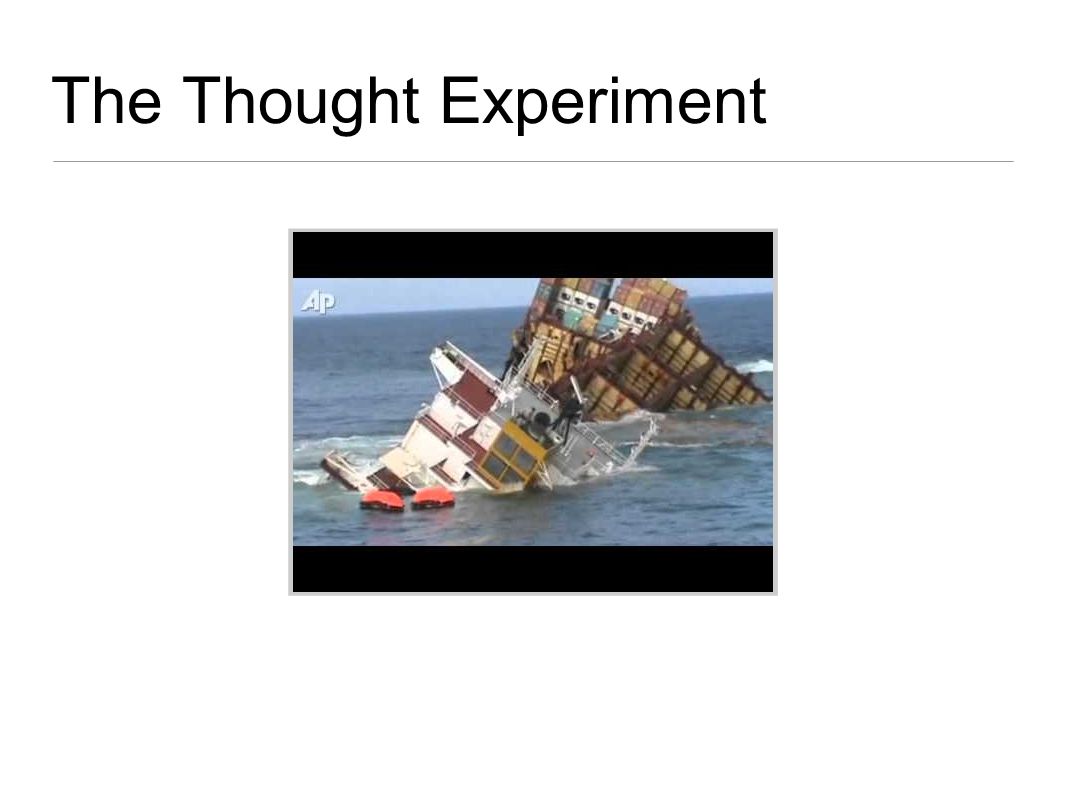 The Thought Experiment

AP